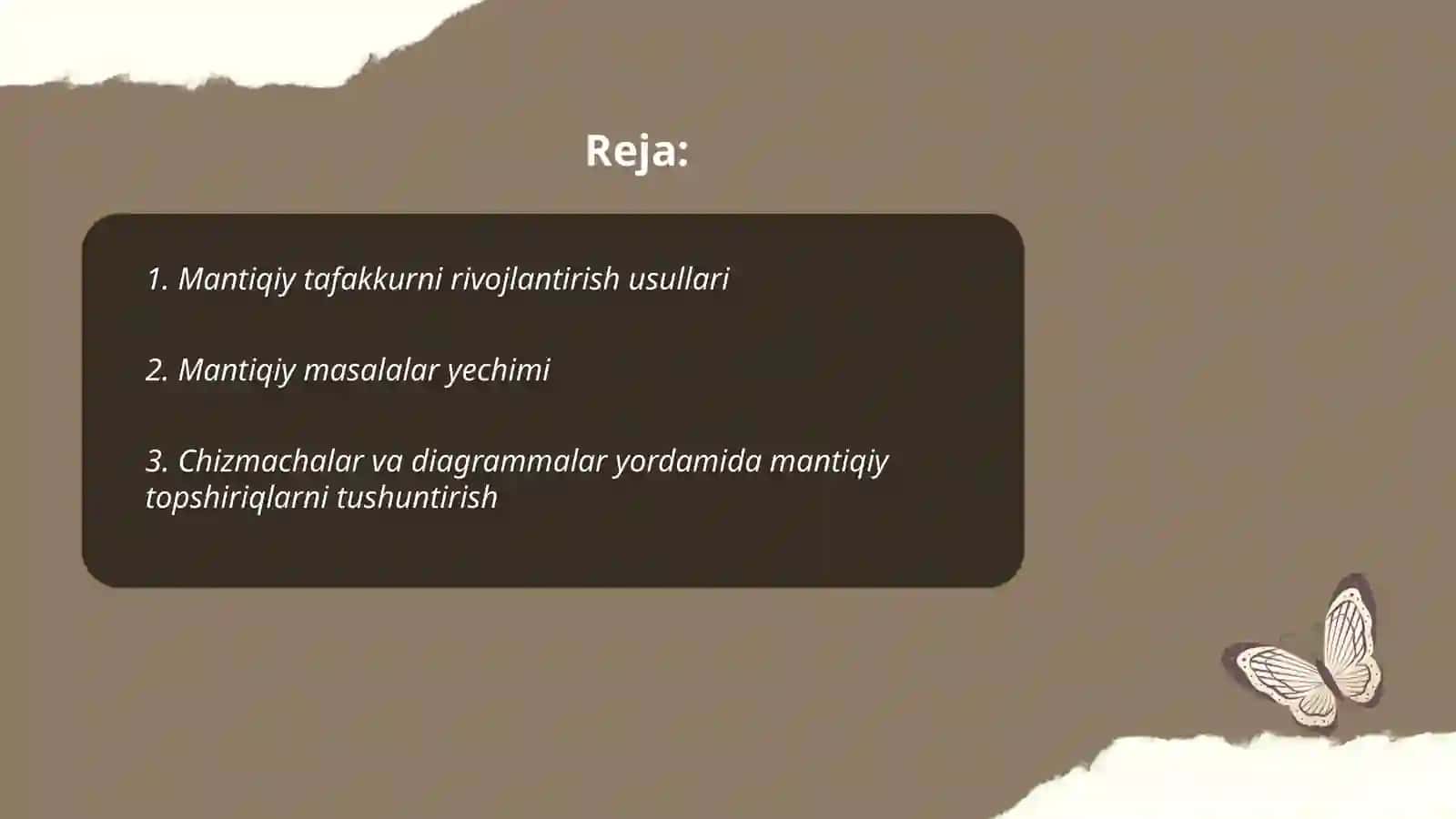 Reja:

1. Mantiqiy tafakkurni rivojlantirish usullari

2. Mantiqiy masalalar yechimi

3. Chizmachalar va diagrammalar yordamida mantiqiy topshiriqlarni tushuntirish